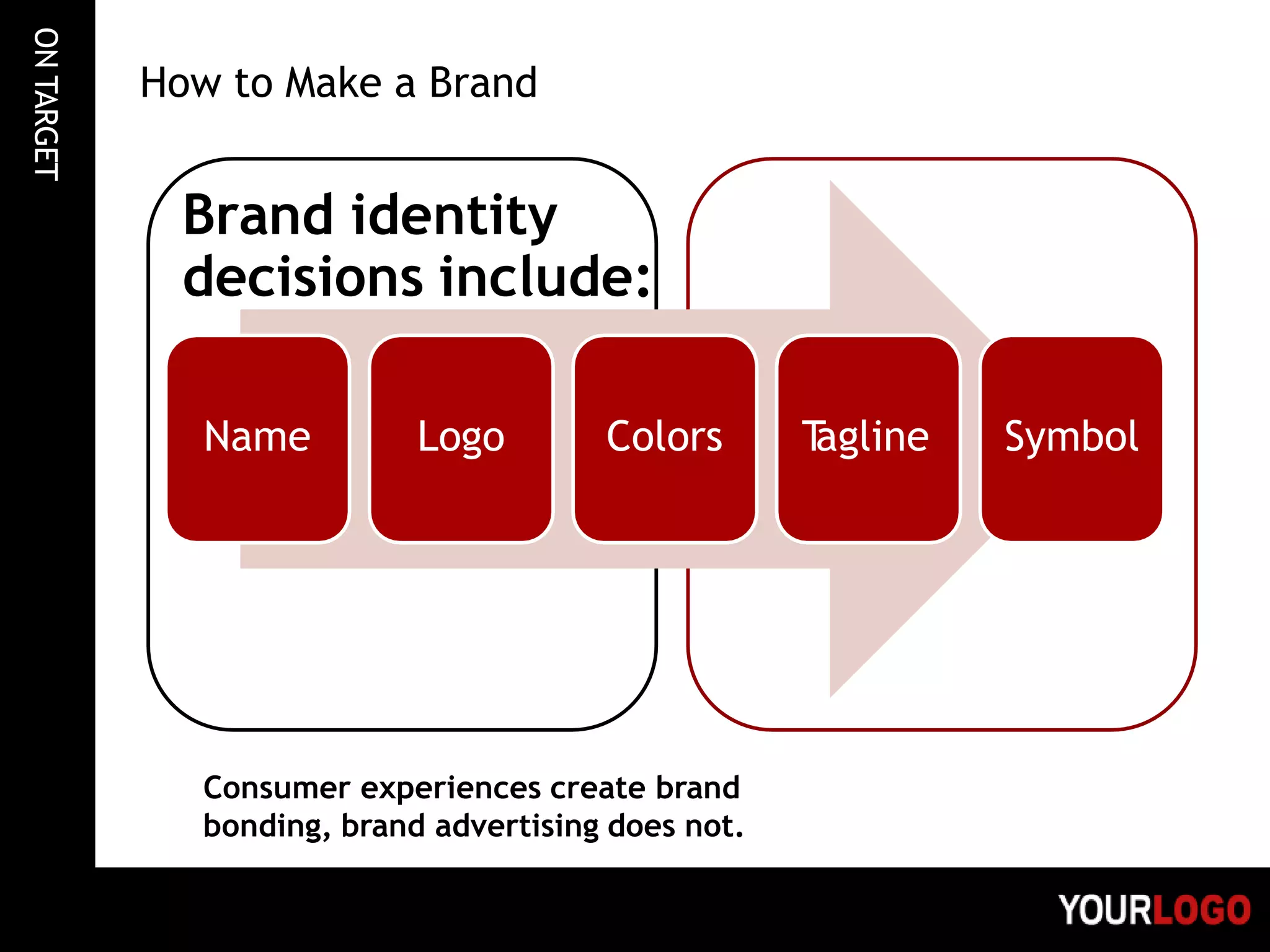 ON TARGET

How to Make a Brand

Brand identity decisions include:

Name

Logo

Colors

Tagline

Symbol

Consumer experiences create brand bonding, brand advertising does not.

YOURLOGO